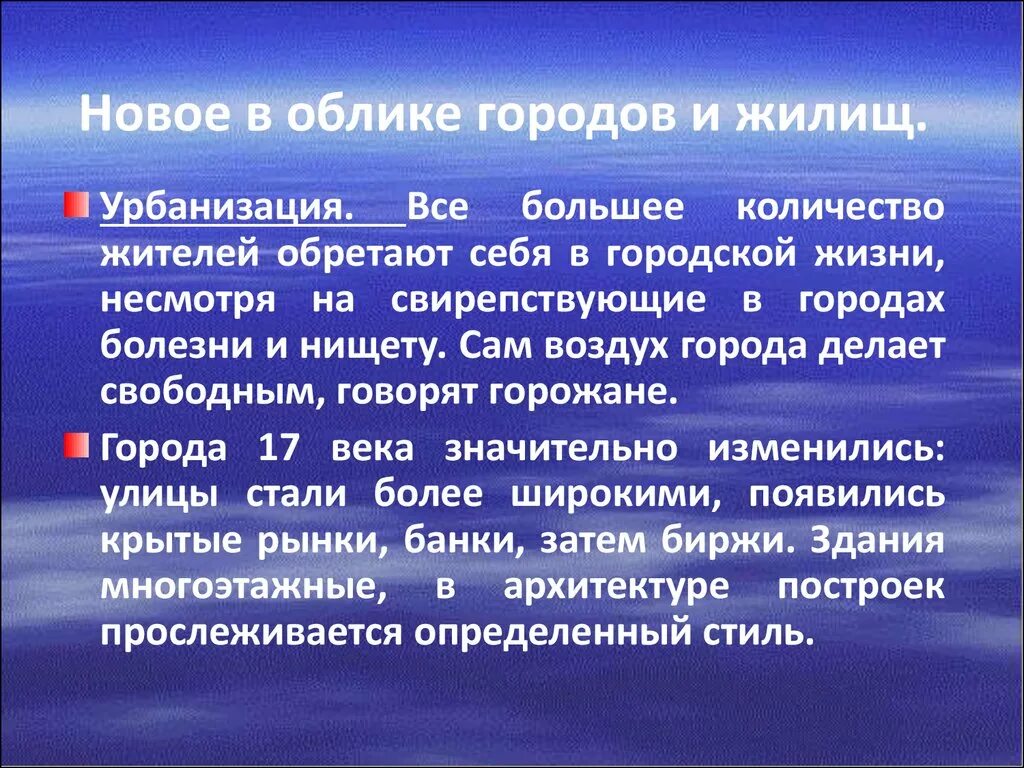 Новое в облике городов и жилищ.

Урбанизация. Все большее количество жителей обретают себя в городской жизни, несмотря на свирепствующие в городах болезни и нищету. Сам воздух города делает свободным, говорят горожане.

Города 17 века значительно изменились: улицы стали более широкими, появились крытые рынки, банки, затем биржи. Здания многоэтажные, в архитектуре построек прослеживается определенный стиль.